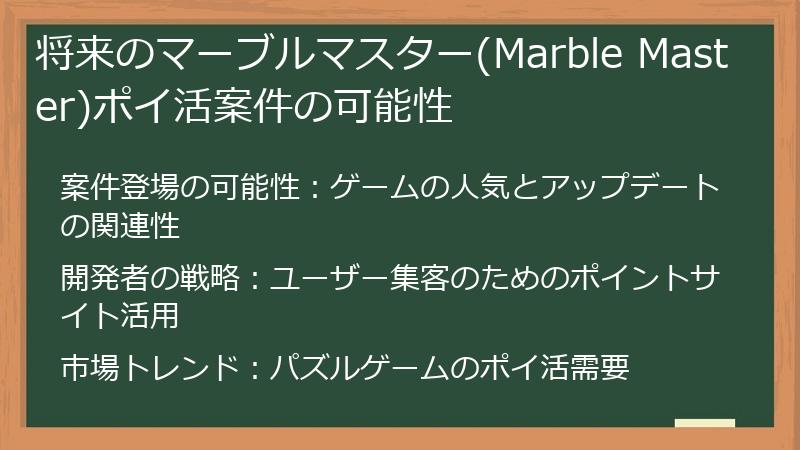 将来のマーブルマスター(Marble Master)ポイ活案件の可能性

案件登場の可能性：ゲームの人気とアップデートの関連性

開発者の戦略：ユーザー集客のためのポイントサイト活用

市場トレンド：パズルゲームのポイ活需要